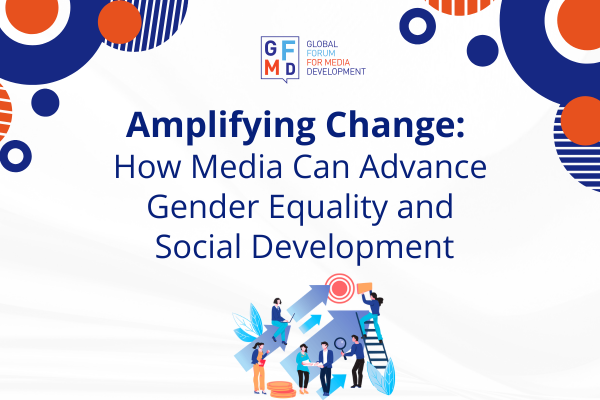 GFMD
GLOBAL FORUM FOR MEDIA DEVELOPMENT

Amplifying Change:
How Media Can Advance Gender Equality and Social Development